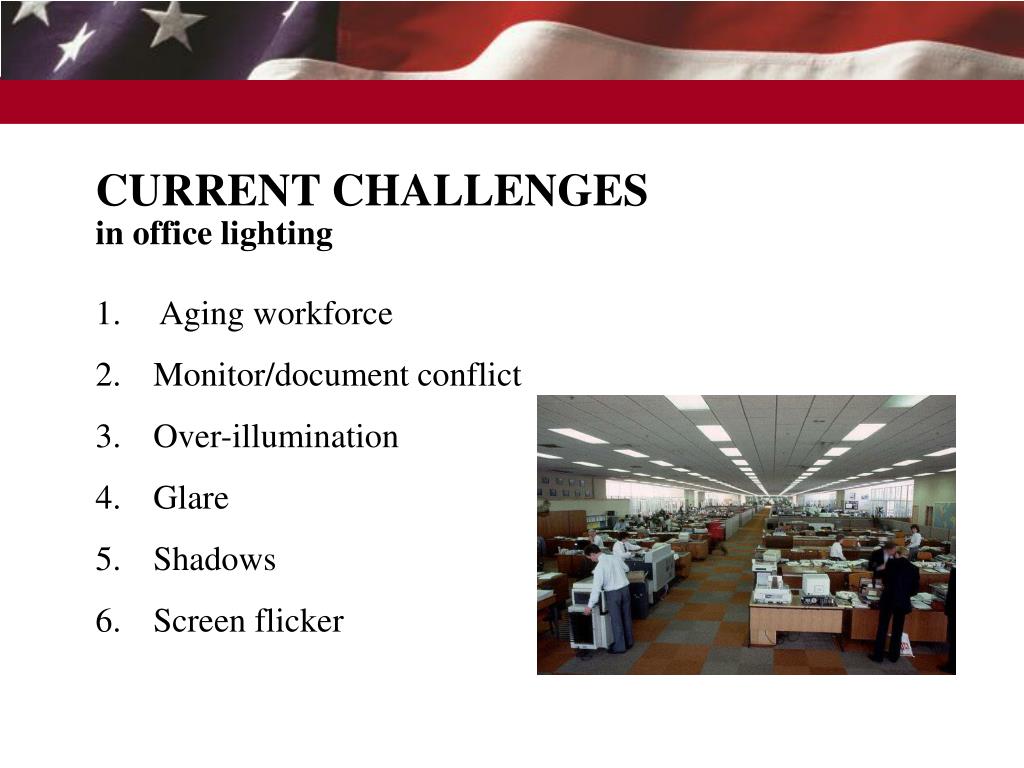 CURRENT CHALLENGES
in office lighting

1. Aging workforce
2. Monitor/document conflict
3. Over-illumination
4. Glare
5. Shadows
6. Screen flicker